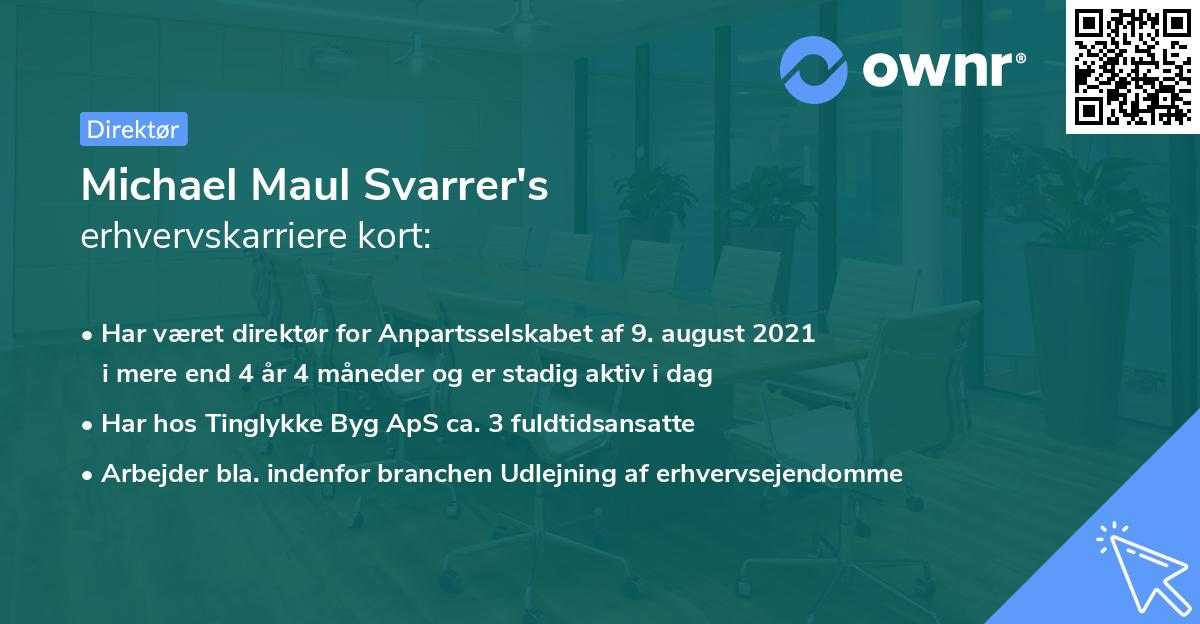 ownr®

Direktør

Michael Maul Svarrer's
erhvervskarriere kort:

• Har været direktør for Anpartsselskabet af 9. august 2021 i mere end 4 år 4 måneder og er stadig aktiv i dag

• Har hos Tinglykke Byg ApS ca. 3 fuldtidsansatte

• Arbejder bla. indenfor branchen Udlejning af erhvervsejendomme